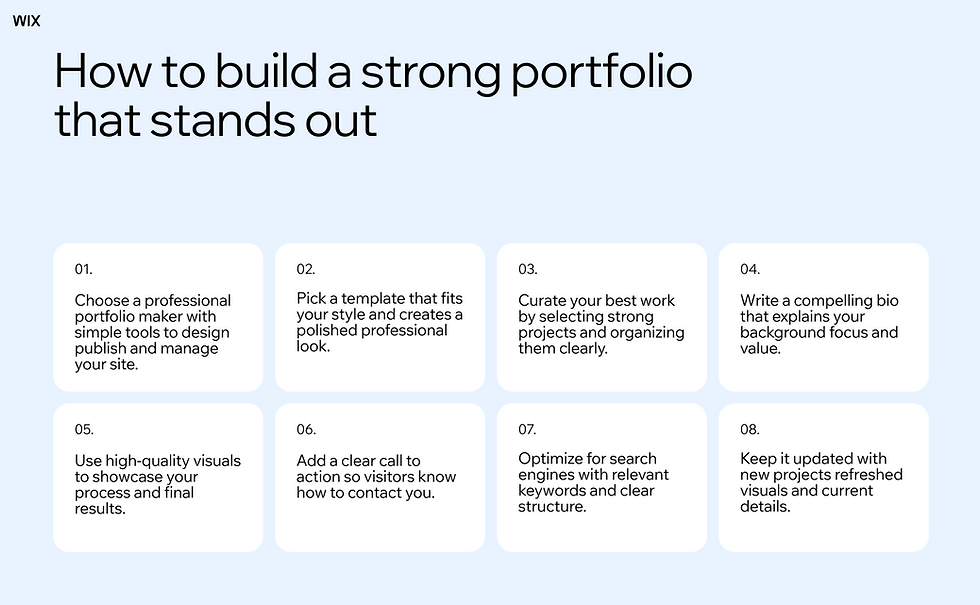 WIX

How to build a strong portfolio that stands out

01.

Choose a professional portfolio maker with simple tools to design publish and manage your site.

02.

Pick a template that fits your style and creates a polished professional look.

03.

Curate your best work by selecting strong projects and organizing them clearly.

04.

Write a compelling bio that explains your background focus and value.

05.

Use high-quality visuals to showcase your process and final results.

06.

Add a clear call to action so visitors know how to contact you.

07.

Optimize for search engines with relevant keywords and clear structure.

08.

Keep it updated with new projects refreshed visuals and current details.